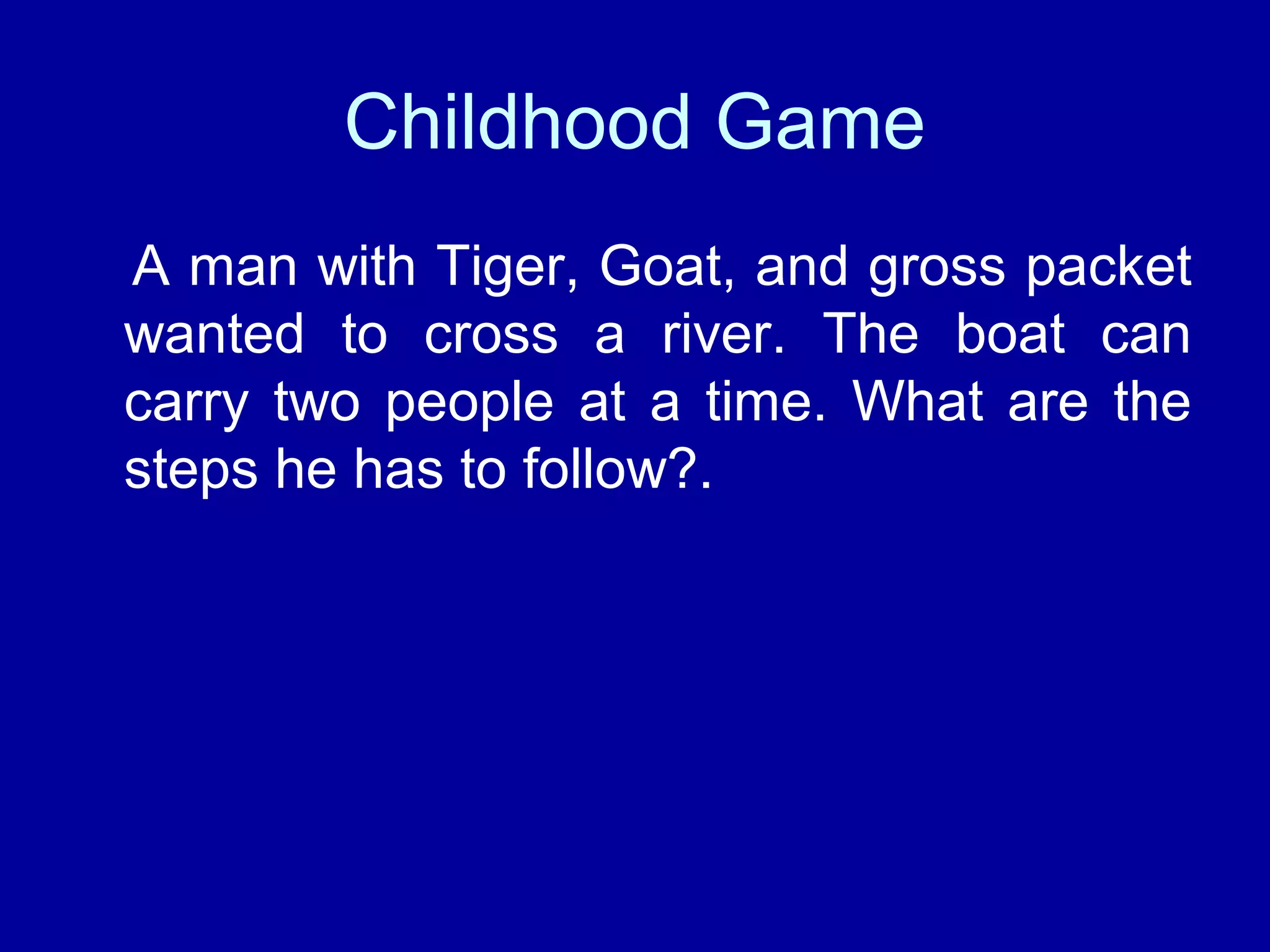 Childhood Game

A man with Tiger, Goat, and gross packet wanted to cross a river. The boat can carry two people at a time. What are the steps he has to follow?.